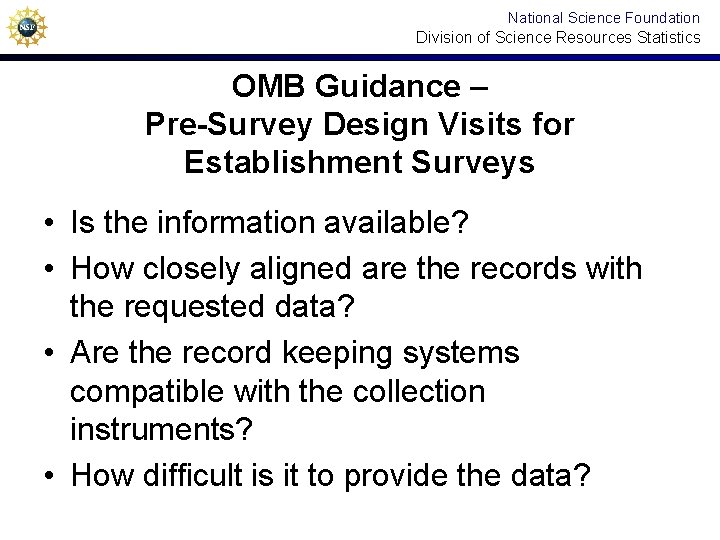 NSF

National Science Foundation
Division of Science Resources Statistics

OMB Guidance – Pre-Survey Design Visits for Establishment Surveys

• Is the information available?
• How closely aligned are the records with the requested data?
• Are the record keeping systems compatible with the collection instruments?
• How difficult is it to provide the data?